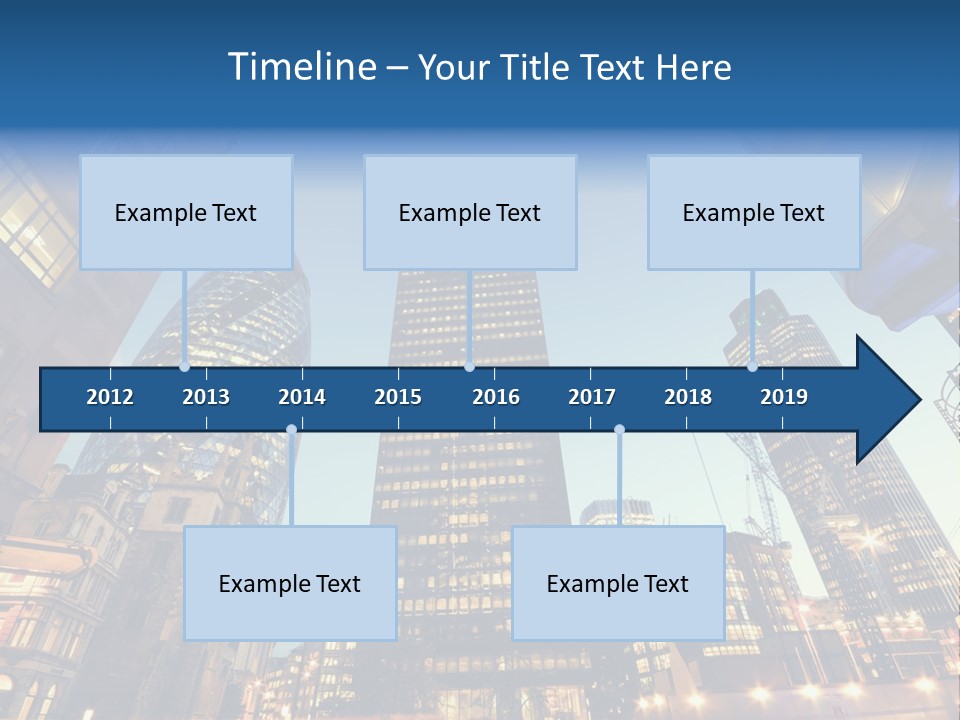 Timeline – Your Title Text Here

Example Text

Example Text

Example Text

2012 2013 2014 2015 2016 2017 2018 2019

Example Text

Example Text